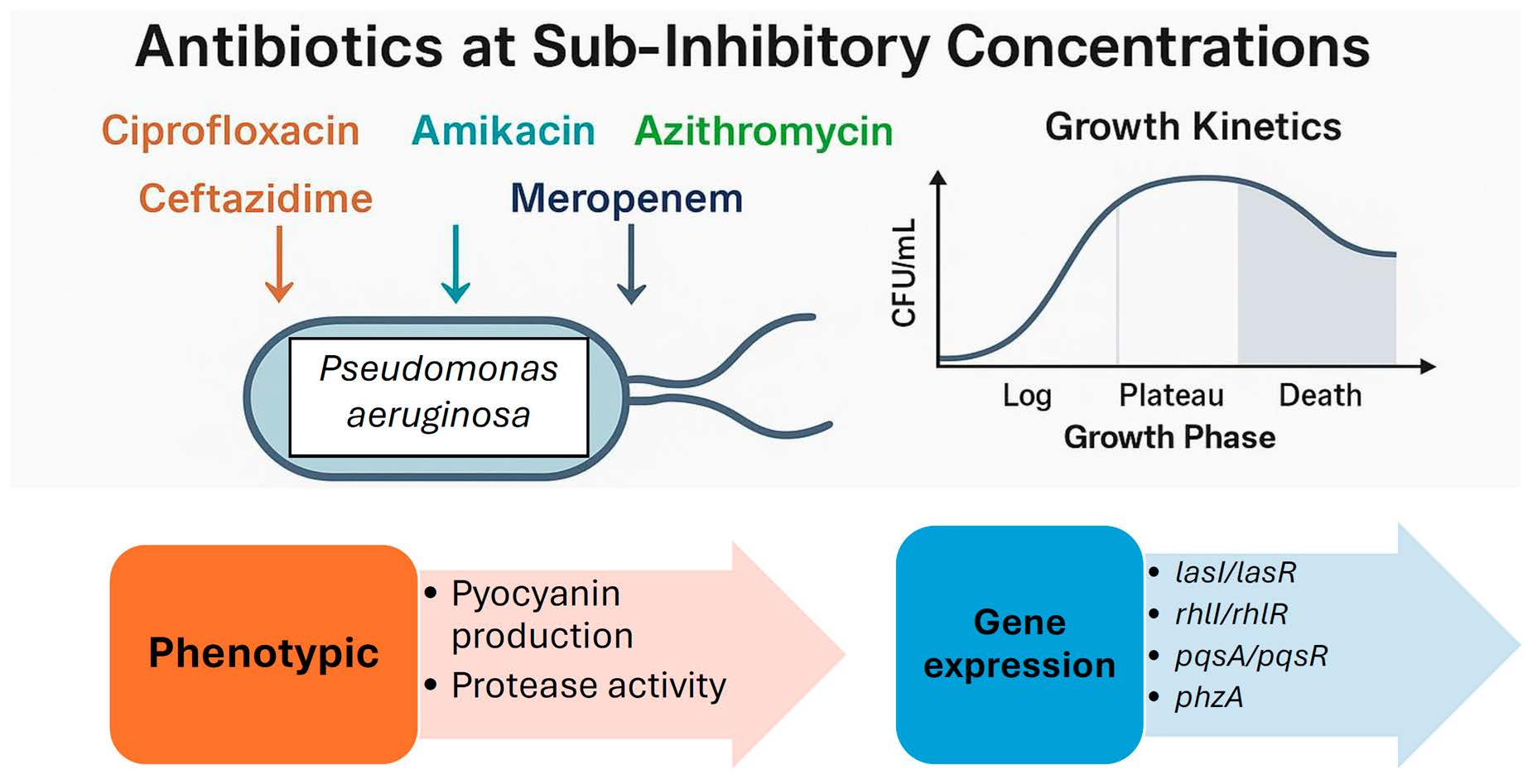 Antibiotics at Sub-Inhibitory Concentrations

Ciprofloxacin Amikacin Azithromycin

Ceftazidime Meropenem

Pseudomonas aeruginosa

Growth Kinetics

CFU/mL

Log Plateau Death

Growth Phase

Phenotypic

• Pyocyanin production
• Protease activity

Gene expression

• lasI/lasR
• rhlI/rhlR
• pqsA/pqsR
• phzA